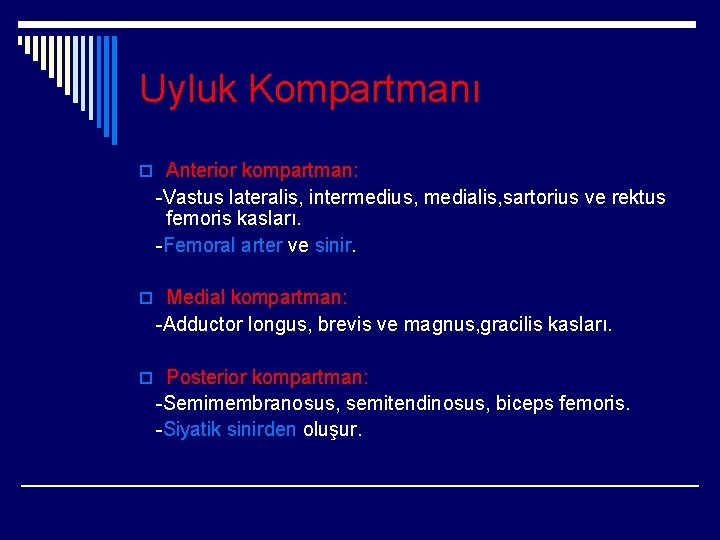 Uyluk Kompartmanı

Anterior kompartman:

-Vastus lateralis, intermedius, medialis,sartorius ve rektus femoris kasları.

-Femoral arter ve sinir.

Medial kompartman:

-Adductor longus, brevis ve magnus,gracilis kasları.

Posterior kompartman:

-Semimembranosus, semitendinosus, biceps femoris.

-Siyatik sinirden oluşur.